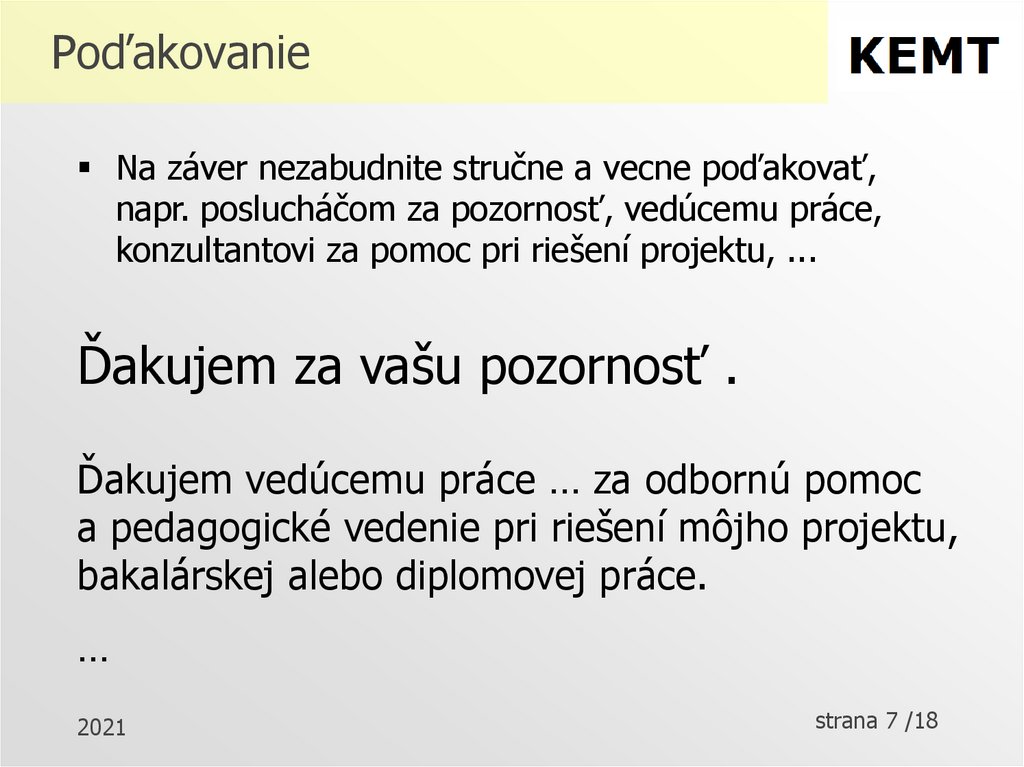 Poďakovanie

KEMT

▪ Na záver nezabudnite stručne a vecne poďakovať, napr. poslucháčom za pozornosť, vedúcemu práce, konzultantovi za pomoc pri riešení projektu, ...

Ďakujem za vašu pozornosť .

Ďakujem vedúcemu práce … za odbornú pomoc a pedagogické vedenie pri riešení môjho projektu, bakalárskej alebo diplomovej práce.

…

2021

strana 7 /18